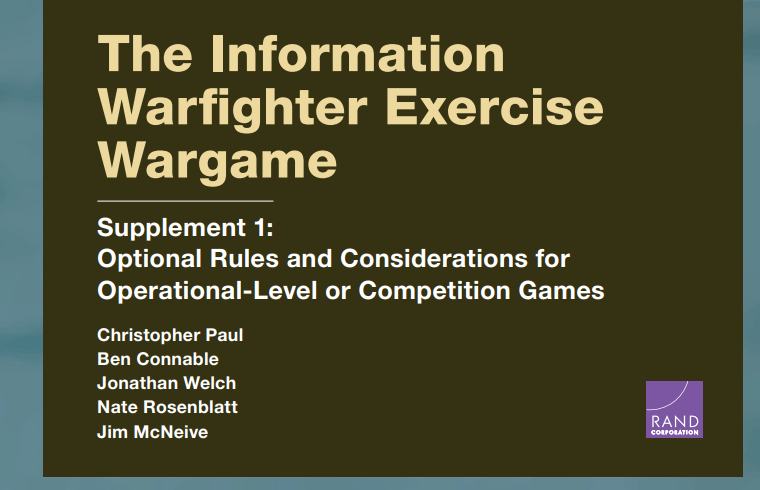 The Information Warfighter Exercise Wargame

Supplement 1:
Optional Rules and Considerations for Operational-Level or Competition Games

Christopher Paul
Ben Connable
Jonathan Welch
Nate Rosenblatt
Jim McNeive

RAND
CORPORATION